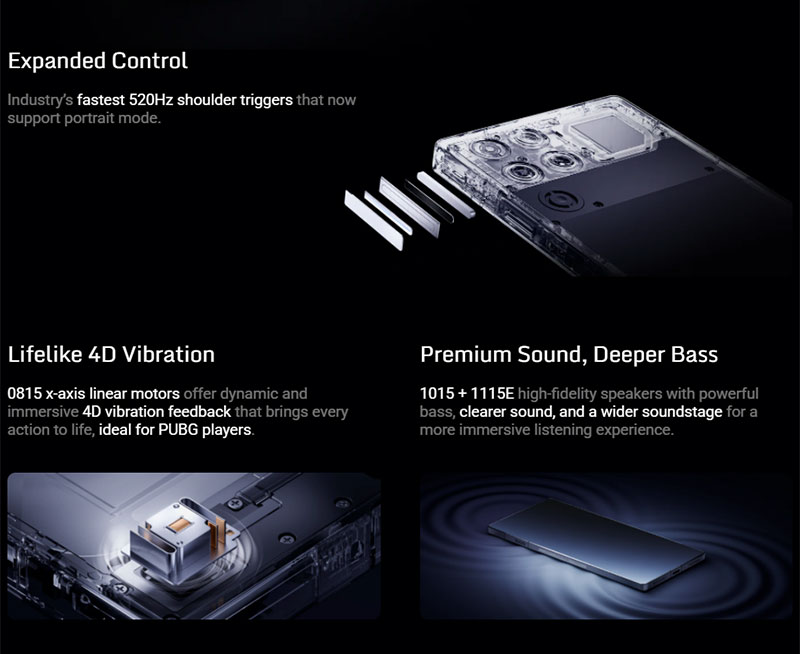 Expanded Control

Industry's fastest 520Hz shoulder triggers that now support portrait mode.

Lifelike 4D Vibration

0815 x-axis linear motors offer dynamic and immersive 4D vibration feedback that brings every action to life, ideal for PUBG players.

Premium Sound, Deeper Bass

1015 + 1115E high-fidelity speakers with powerful bass, clearer sound, and a wider soundstage for a more immersive listening experience.